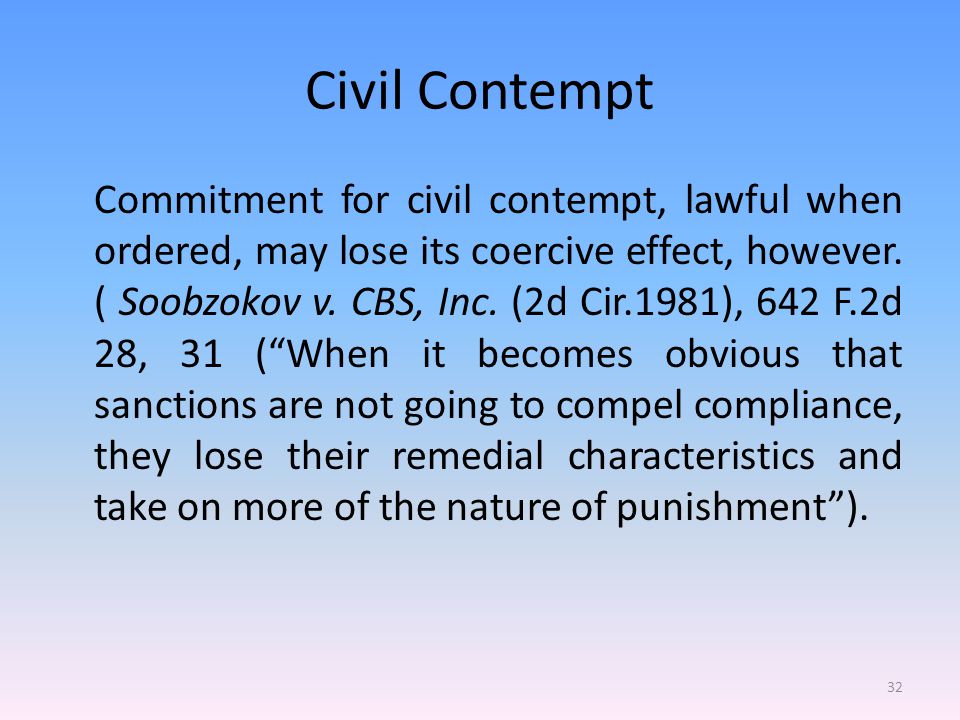 Civil Contempt

Commitment for civil contempt, lawful when ordered, may lose its coercive effect, however. ( Soobzokov v. CBS, Inc. (2d Cir.1981), 642 F.2d 28, 31 (“When it becomes obvious that sanctions are not going to compel compliance, they lose their remedial characteristics and take on more of the nature of punishment”).

32